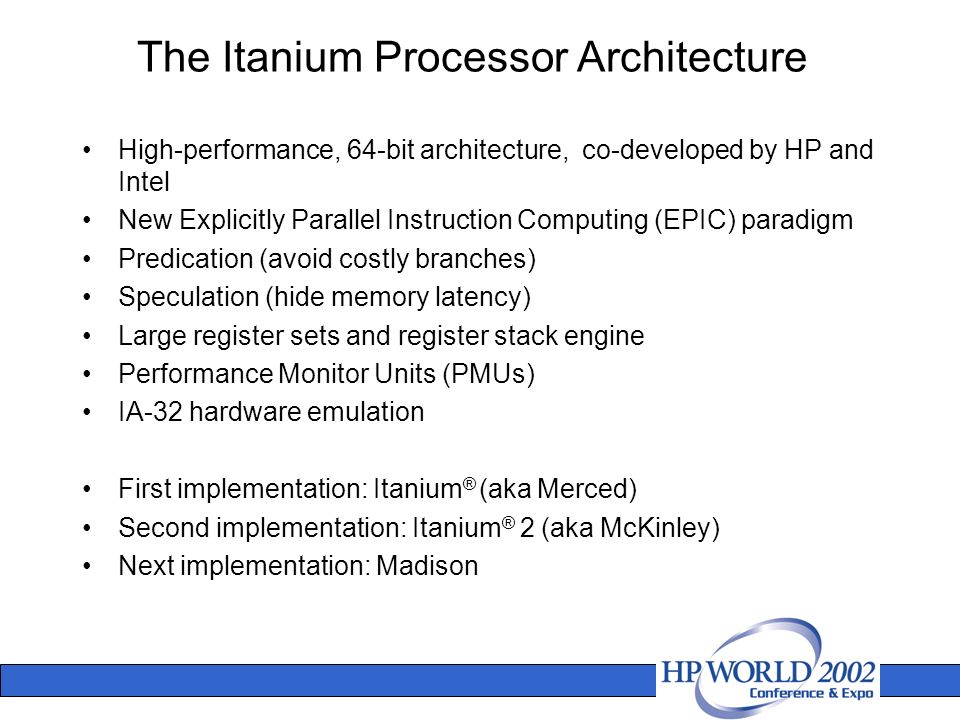 The Itanium Processor Architecture

• High-performance, 64-bit architecture, co-developed by HP and Intel
• New Explicitly Parallel Instruction Computing (EPIC) paradigm
• Predication (avoid costly branches)
• Speculation (hide memory latency)
• Large register sets and register stack engine
• Performance Monitor Units (PMUs)
• IA-32 hardware emulation

• First implementation: Itanium® (aka Merced)
• Second implementation: Itanium® 2 (aka McKinley)
• Next implementation: Madison

HP WORLD 2002
Conference & Expo